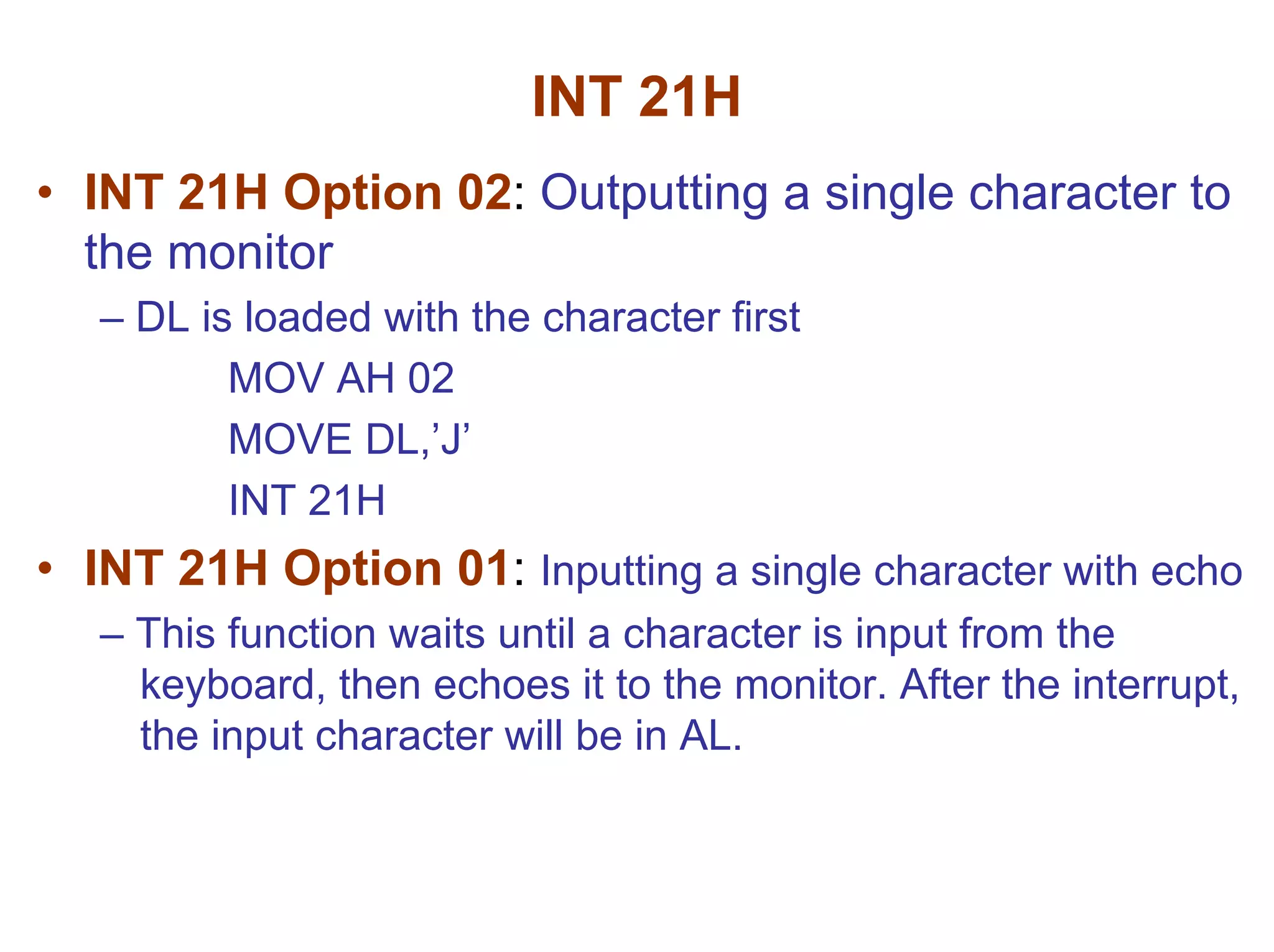 INT 21H

• INT 21H Option 02: Outputting a single character to the monitor

– DL is loaded with the character first

MOV AH 02

MOVE DL,’J’

INT 21H

• INT 21H Option 01: Inputting a single character with echo

– This function waits until a character is input from the keyboard, then echoes it to the monitor. After the interrupt, the input character will be in AL.